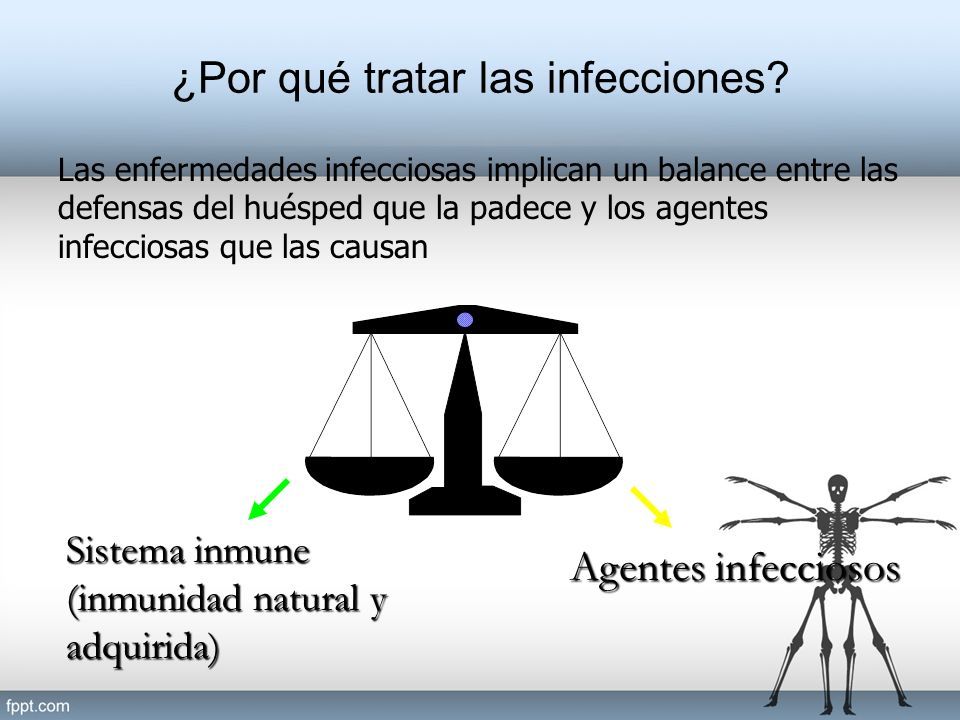 ¿Por qué tratar las infecciones?

Las enfermedades infecciosas implican un balance entre las defensas del huésped que la padece y los agentes infecciosas que las causan

Sistema inmune (inmunidad natural y adquirida)

Agentes infecciosos

fppt.com